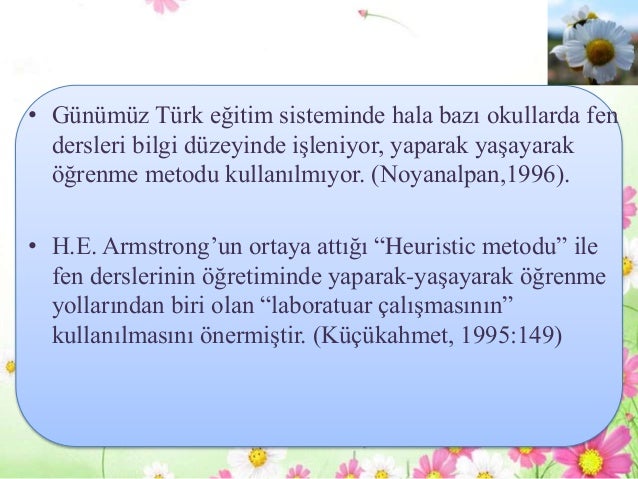 • Günümüz Türk eğitim sisteminde hala bazı okullarda fen dersleri bilgi düzeyinde işleniyor, yaparak yaşayarak öğrenme metodu kullanılmıyor. (Noyanalpan,1996).

• H.E. Armstrong'un ortaya attığı "Heuristic metodu" ile fen derslerinin öğretiminde yaparak-yaşayarak öğrenme yollarından biri olan "laboratuar çalışmasının" kullanılmasını önermiştir. (Küçükahmet, 1995:149)